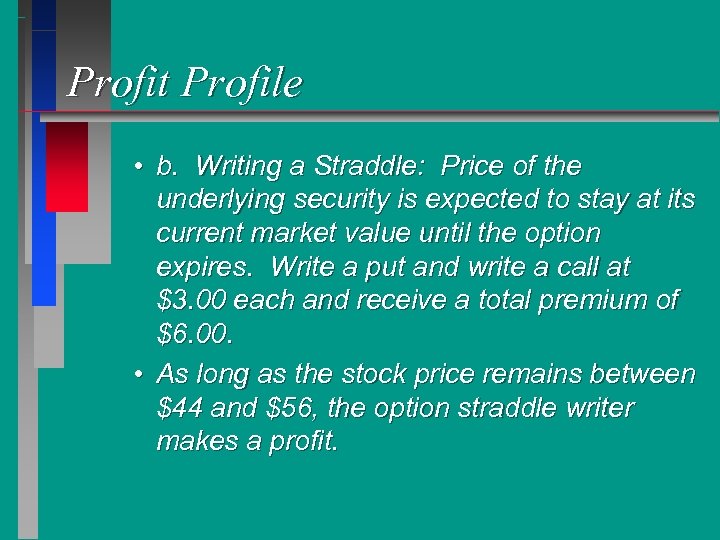 Profit Profile

• b. Writing a Straddle: Price of the underlying security is expected to stay at its current market value until the option expires. Write a put and write a call at \$3.00 each and receive a total premium of \$6.00.

• As long as the stock price remains between \$44 and \$56, the option straddle writer makes a profit.